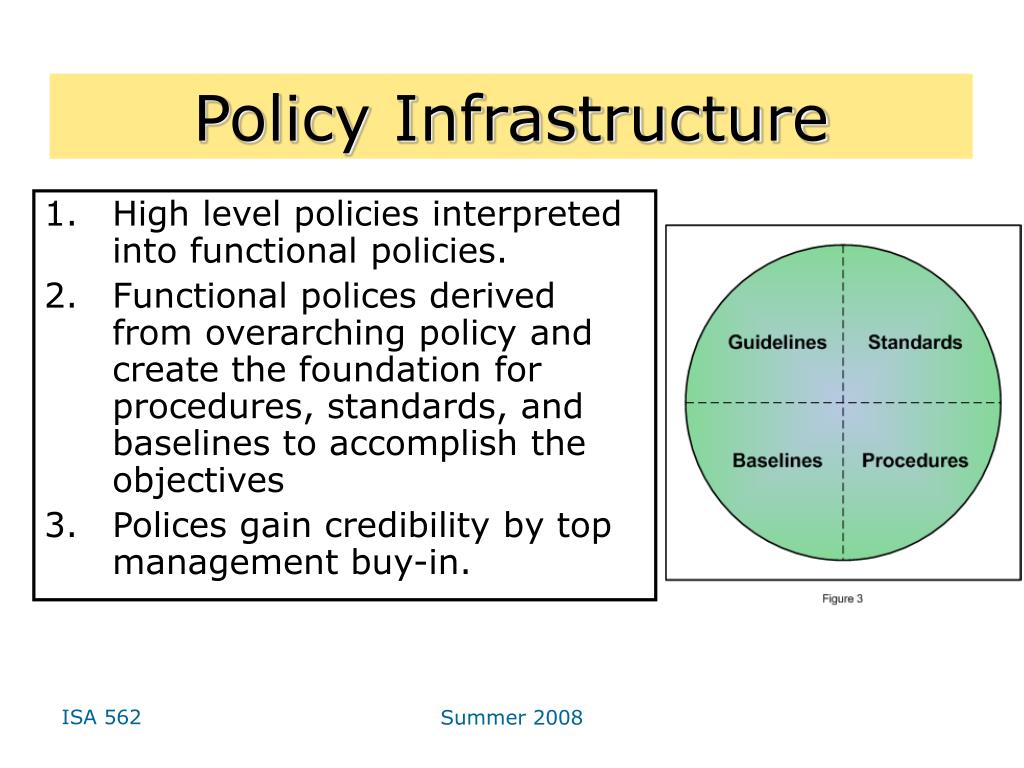 Policy Infrastructure

1. High level policies interpreted into functional policies.
2. Functional polices derived from overarching policy and create the foundation for procedures, standards, and baselines to accomplish the objectives
3. Polices gain credibility by top management buy-in.

Guidelines
Standards
Baselines
Procedures

Figure 3

ISA 562
Summer 2008